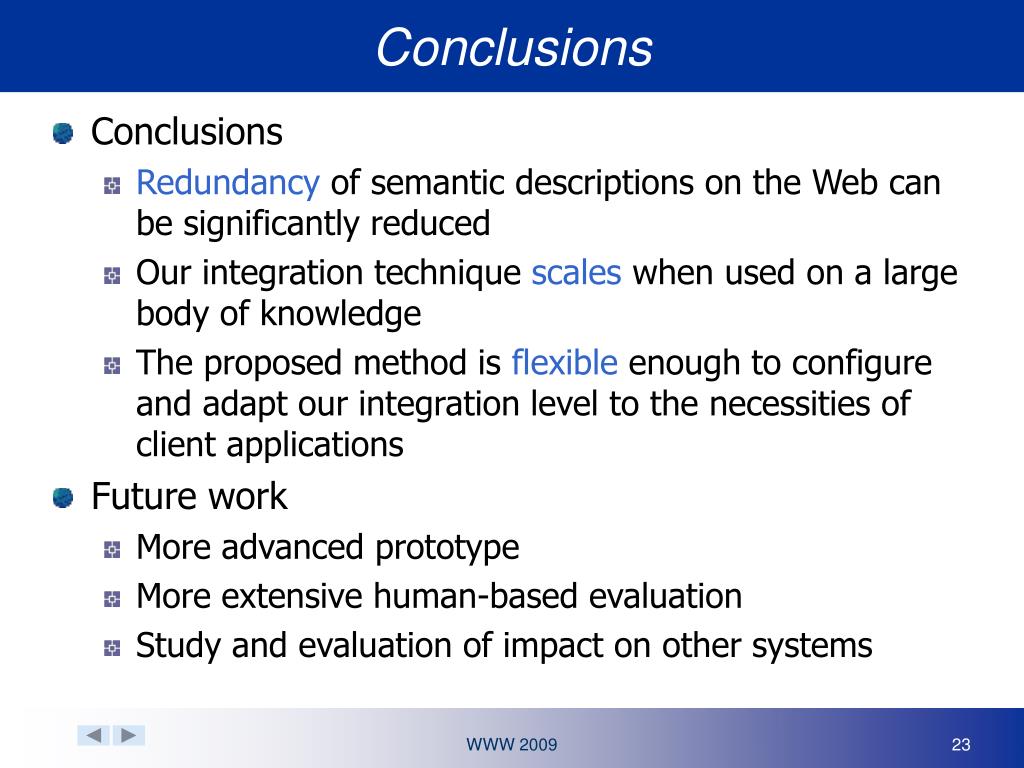 Conclusions

Conclusions

Redundancy of semantic descriptions on the Web can be significantly reduced

Our integration technique scales when used on a large body of knowledge

The proposed method is flexible enough to configure and adapt our integration level to the necessities of client applications

Future work

More advanced prototype

More extensive human-based evaluation

Study and evaluation of impact on other systems

WWW 2009

23